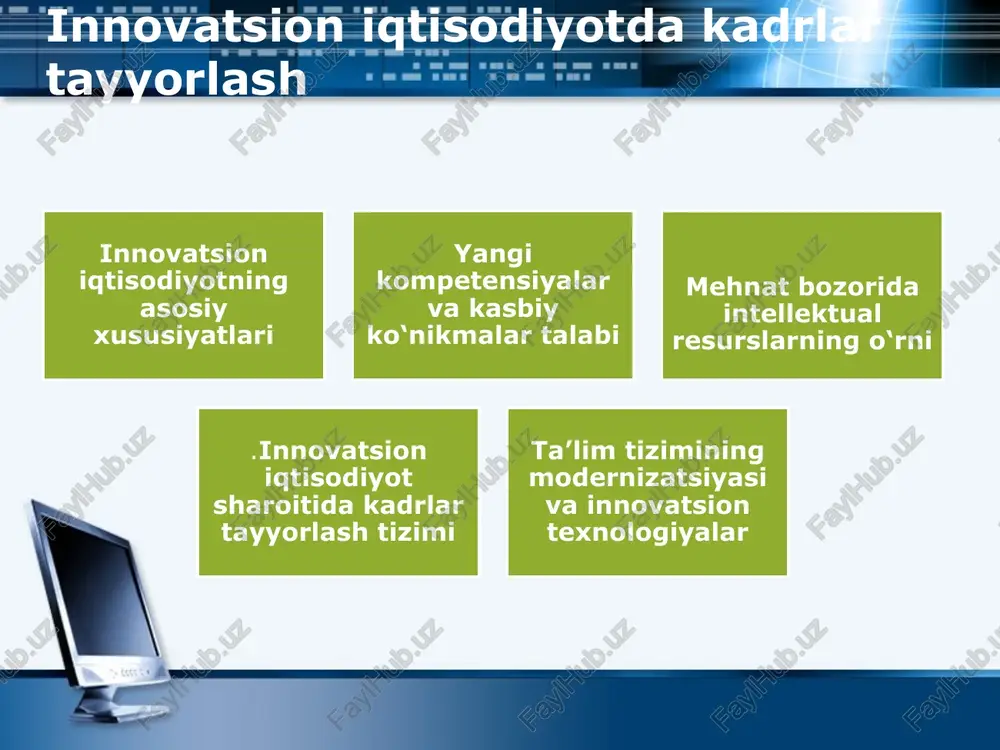 Innovatsion iqtisodiyotda kadrlar tayyorlash

Innovatsion iqtisodiyotning asosiy xususiyatlari

Yangi kompetensiyalar va kasbiy ko‘nikmalar talabi

Mehnat bozorida intellektual resurslarning o‘rni

.Innovatsion iqtisodiyot sharoitida kadrlar tayyorlash tizimi

Ta’lim tizimining modernizatsiyasi va innovatsion texnologiyalar

FaylHub.uz